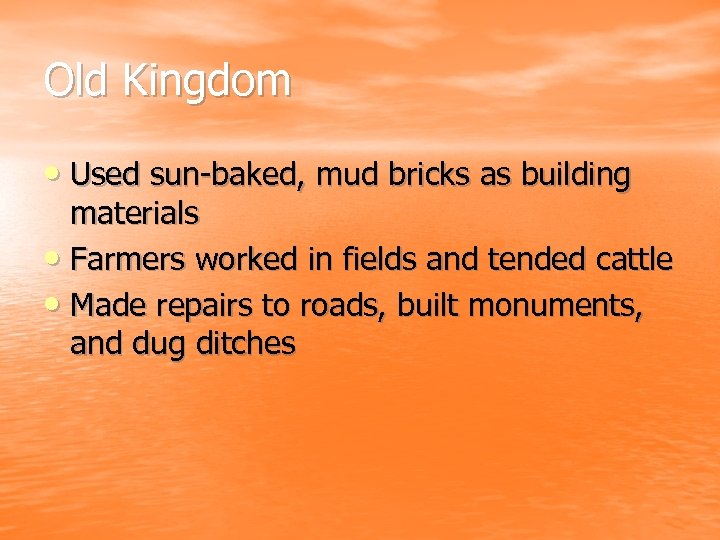 Old Kingdom

• Used sun-baked, mud bricks as building materials
• Farmers worked in fields and tended cattle
• Made repairs to roads, built monuments, and dug ditches